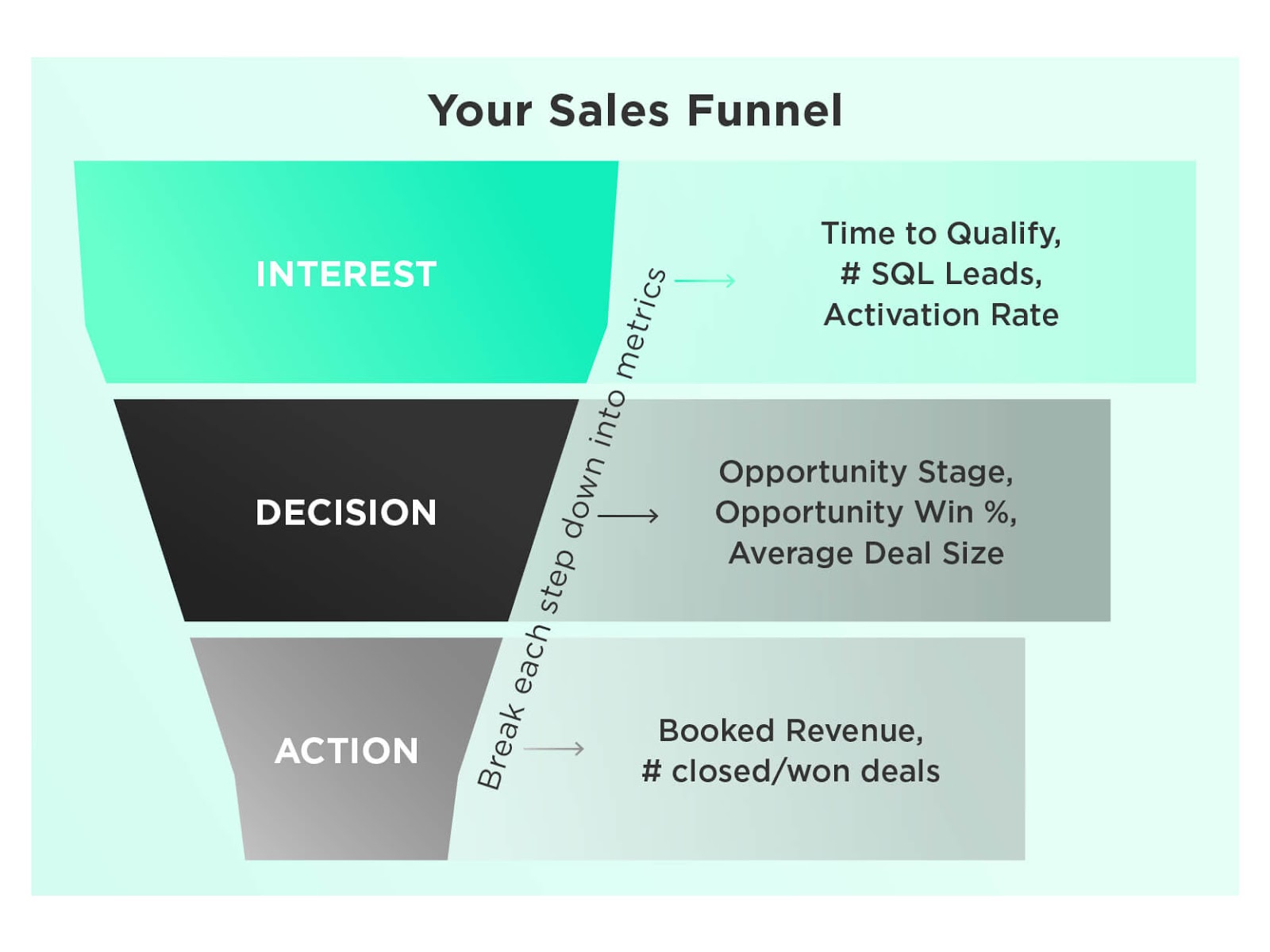 Your Sales Funnel

INTEREST

Time to Qualify, # SQL Leads, Activation Rate

DECISION

Opportunity Stage, Opportunity Win %, Average Deal Size

ACTION

Booked Revenue, # closed/won deals

Break each step down into metrics